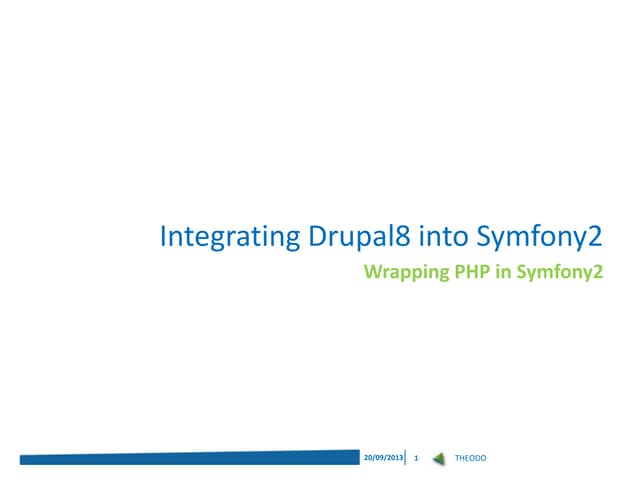 Integrating Drupal8 into Symfony2

Wrapping PHP in Symfony2

20/09/2013 1 THEODO